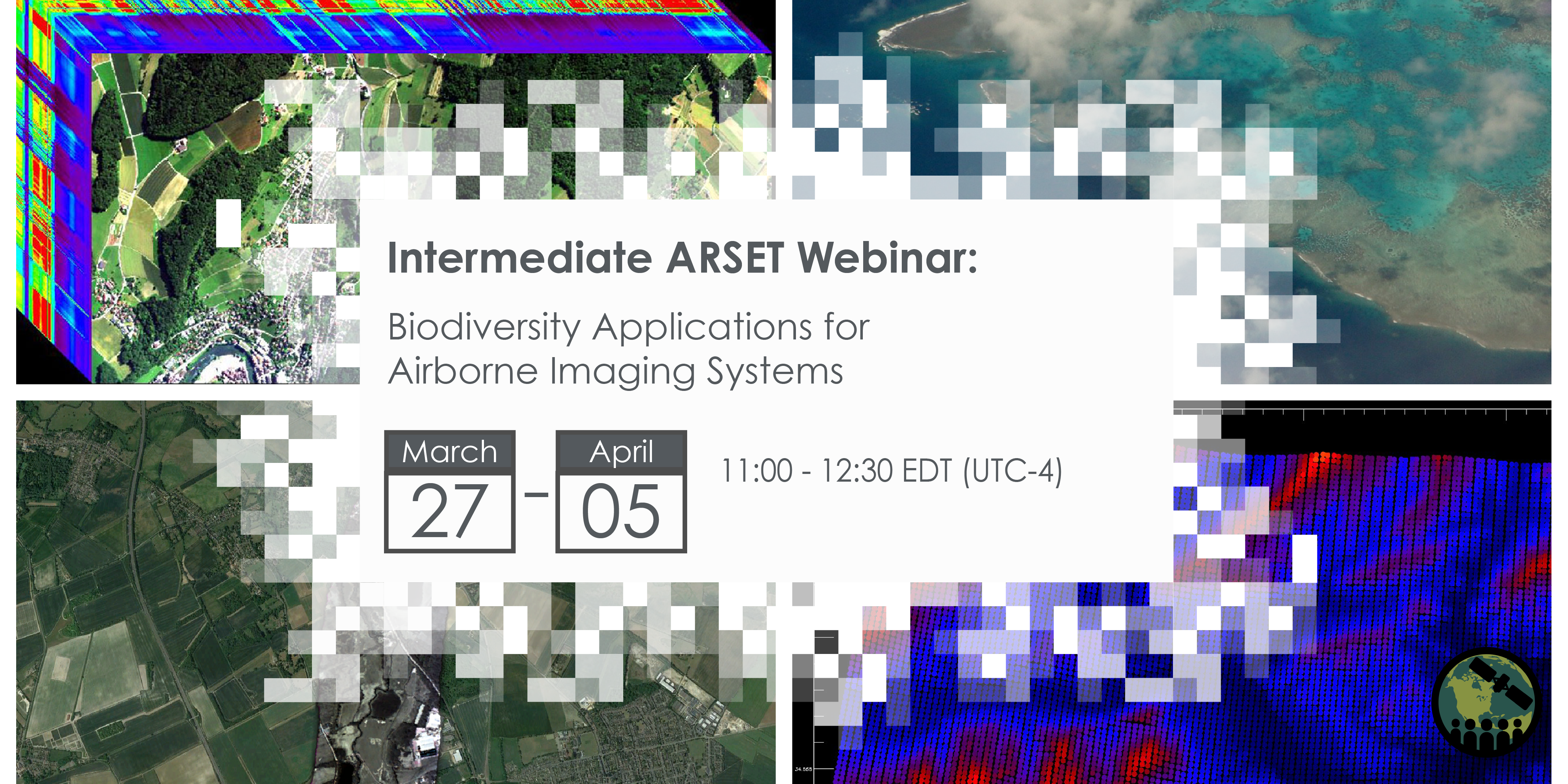 Intermediate ARSET Webinar:

Biodiversity Applications for Airborne Imaging Systems

March 27 - April 05

11:00 - 12:30 EDT (UTC-4)

34.565